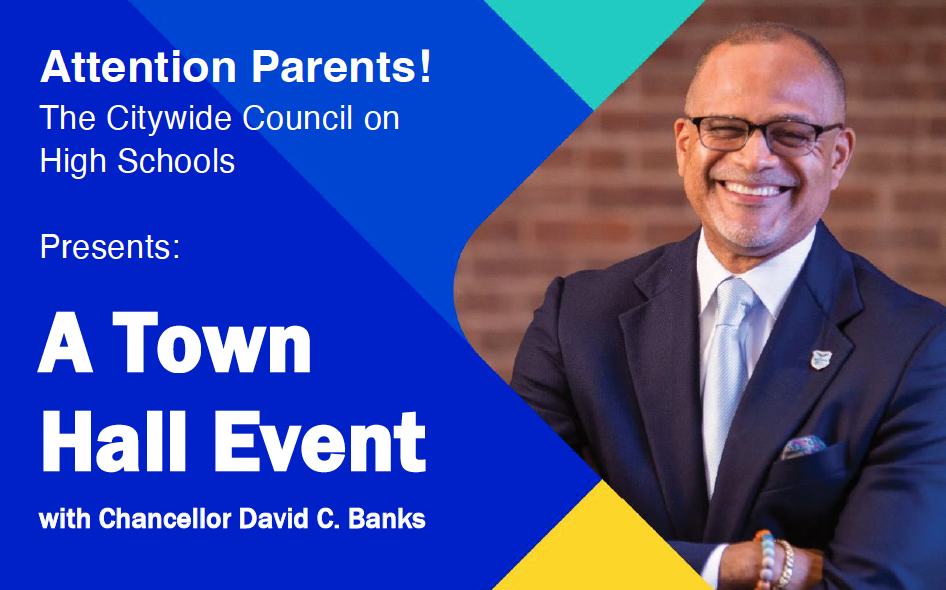 Attention Parents!
The Citywide Council on High Schools

Presents:

A Town Hall Event

with Chancellor David C. Banks